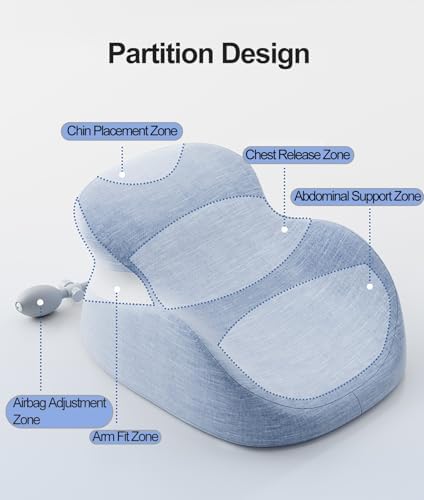 Partition Design

Chin Placement Zone

Chest Release Zone

Abdominal Support Zone

Airbag Adjustment Zone

Arm Fit Zone